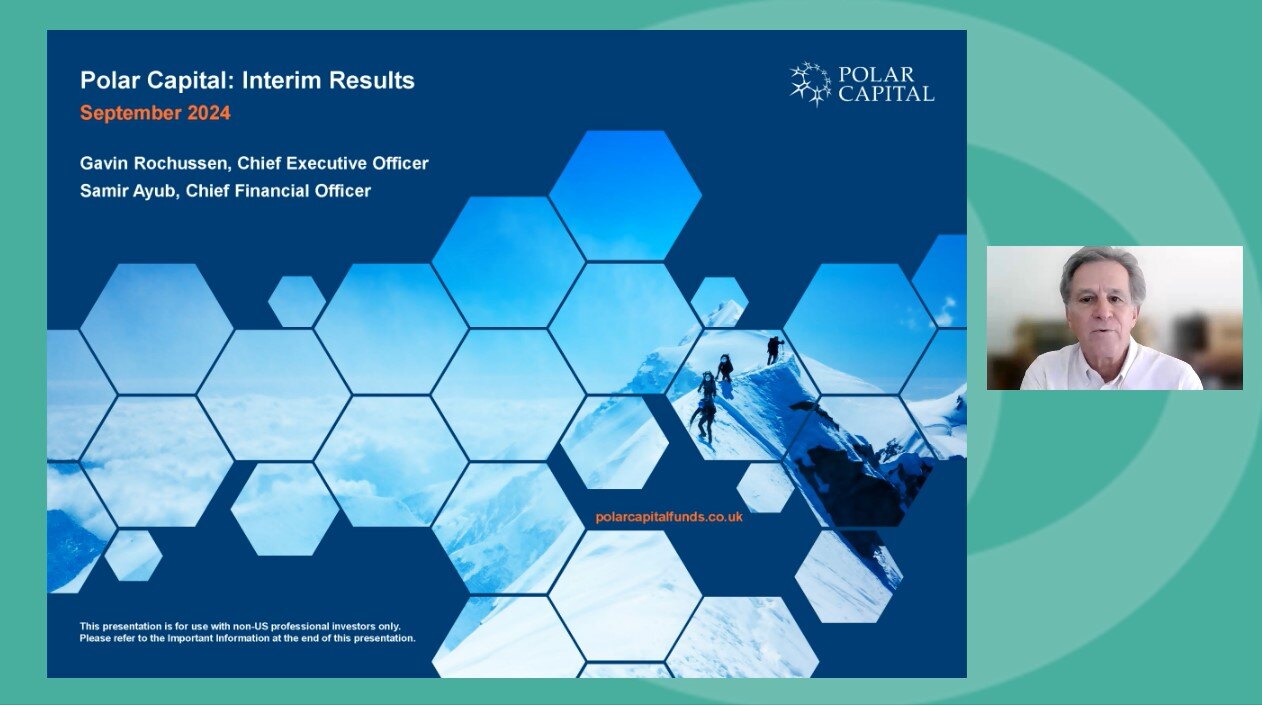 Polar Capital: Interim Results
September 2024

POLAR CAPITAL

Gavin Rochussen, Chief Executive Officer
Samir Ayub, Chief Financial Officer

polarcapitalfunds.co.uk

This presentation is for use with non-US professional investors only. Please refer to the Important Information at the end of this presentation.